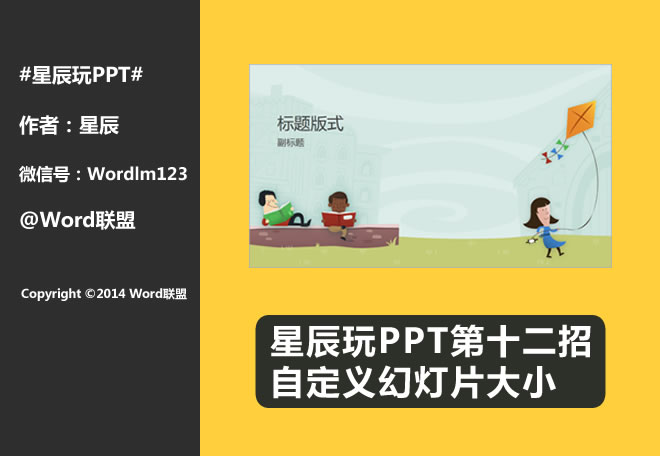 #星辰玩PPT#

作者：星辰

微信号：Wordlm123

@Word联盟

Copyright ©2014 Word联盟

标题版式

副标题

星辰玩PPT第十二招
自定义幻灯片大小